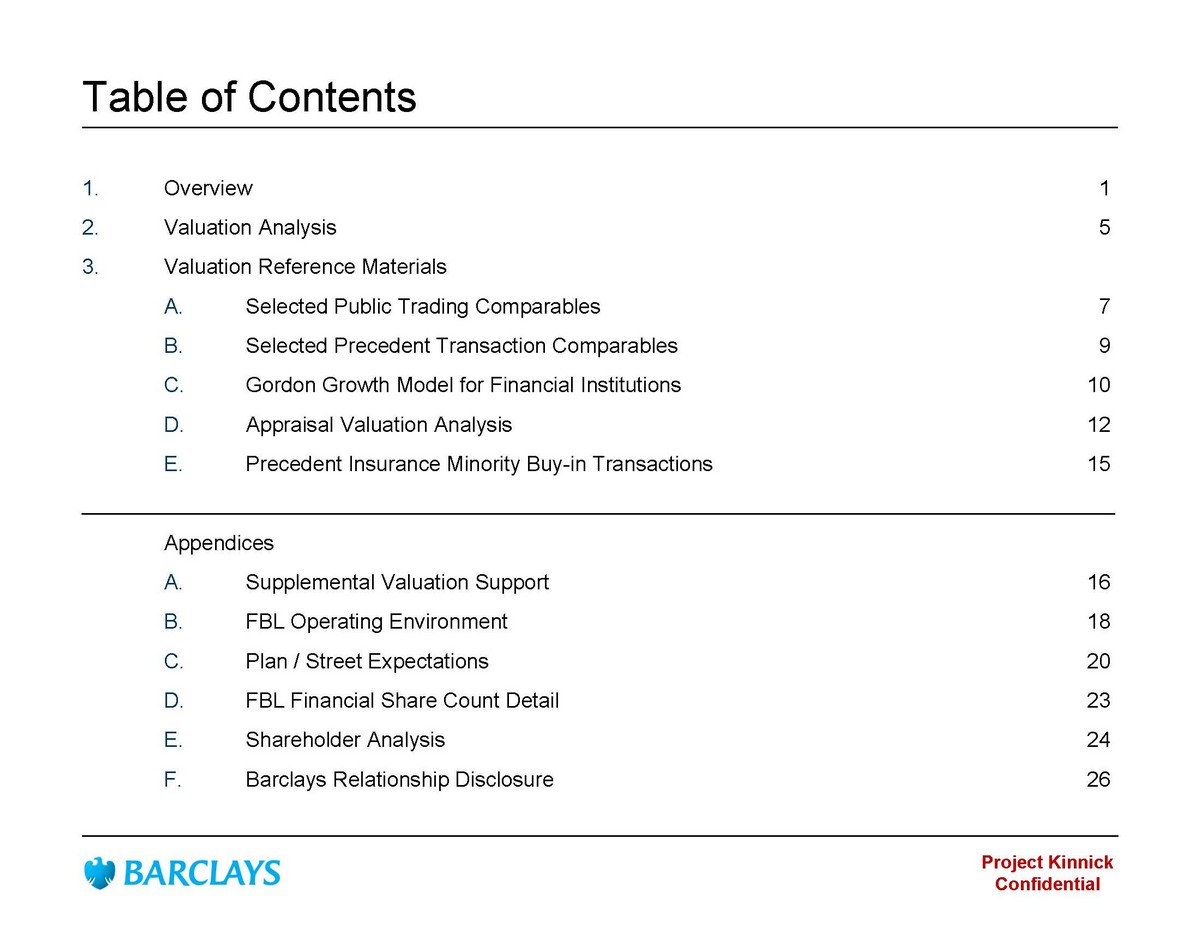 Table of Contents

1. Overview 1

2. Valuation Analysis 5

3. Valuation Reference Materials

A. Selected Public Trading Comparables 7

B. Selected Precedent Transaction Comparables 9

C. Gordon Growth Model for Financial Institutions 10

D. Appraisal Valuation Analysis 12

E. Precedent Insurance Minority Buy-in Transactions 15

Appendices

A. Supplemental Valuation Support 16

B. FBL Operating Environment 18

C. Plan / Street Expectations 20

D. FBL Financial Share Count Detail 23

E. Shareholder Analysis 24

F. Barclays Relationship Disclosure 26

BARCLAYS

Project Kinnick
Confidential